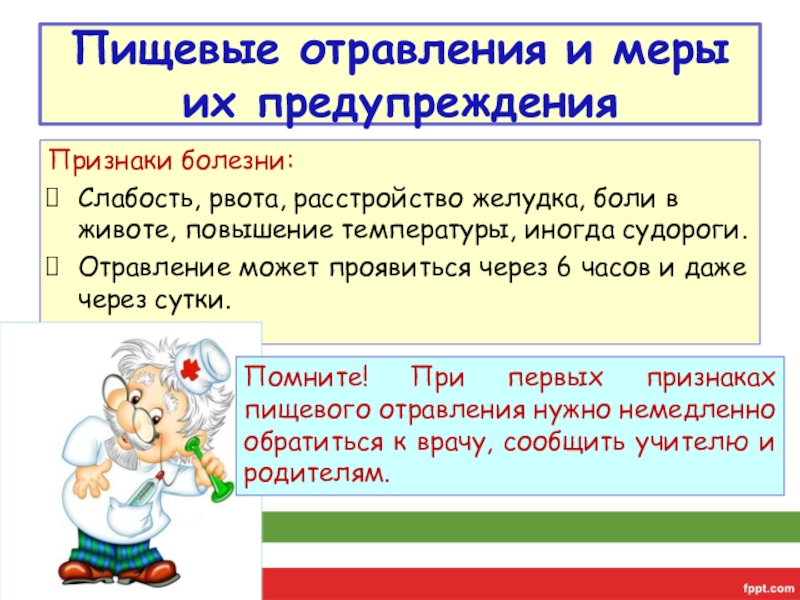 Пищевые отравления и меры их предупреждения

Признаки болезни:

Слабость, рвота, расстройство желудка, боли в животе, повышение температуры, иногда судороги.

Отравление может проявиться через 6 часов и даже через сутки.

Помните! При первых признаках пищевого отравления нужно немедленно обратиться к врачу, сообщить учителю и родителям.

fppt.com